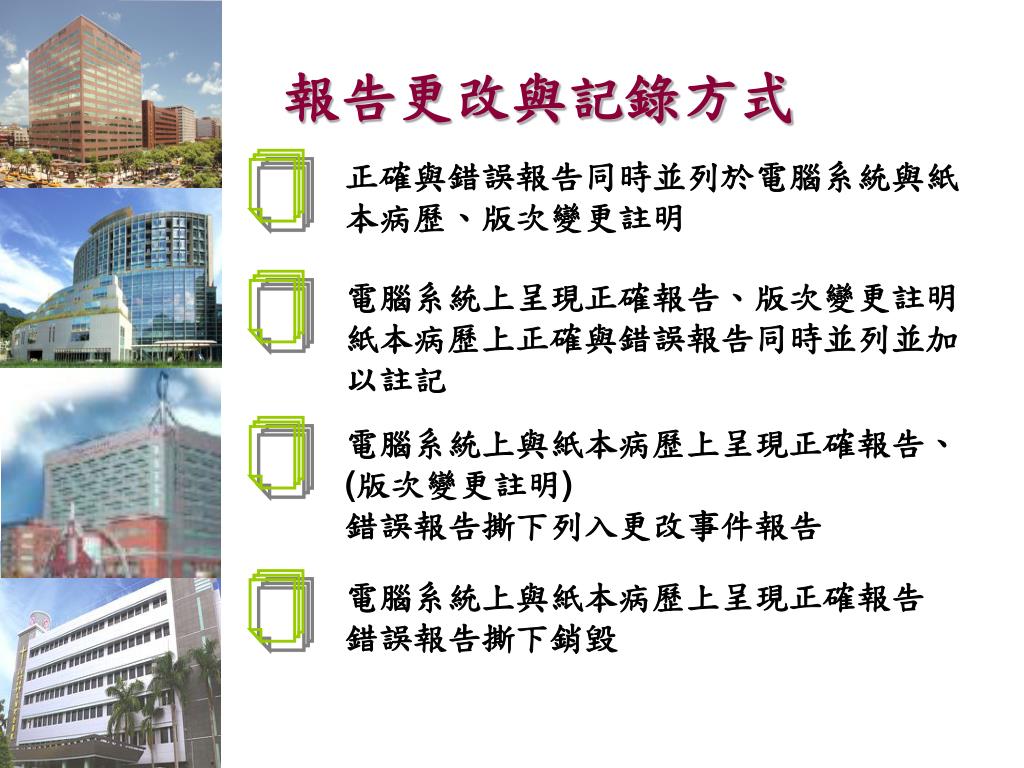 報告更改與記錄方式

正確與錯誤報告同時並列於電腦系統與紙本病歷、版次變更註明

電腦系統上呈現正確報告、版次變更註明
紙本病歷上正確與錯誤報告同時並列並加以註記

電腦系統上與紙本病歷上呈現正確報告、(版次變更註明)
錯誤報告撕下列入更改事件報告

電腦系統上與紙本病歷上呈現正確報告
錯誤報告撕下銷毀